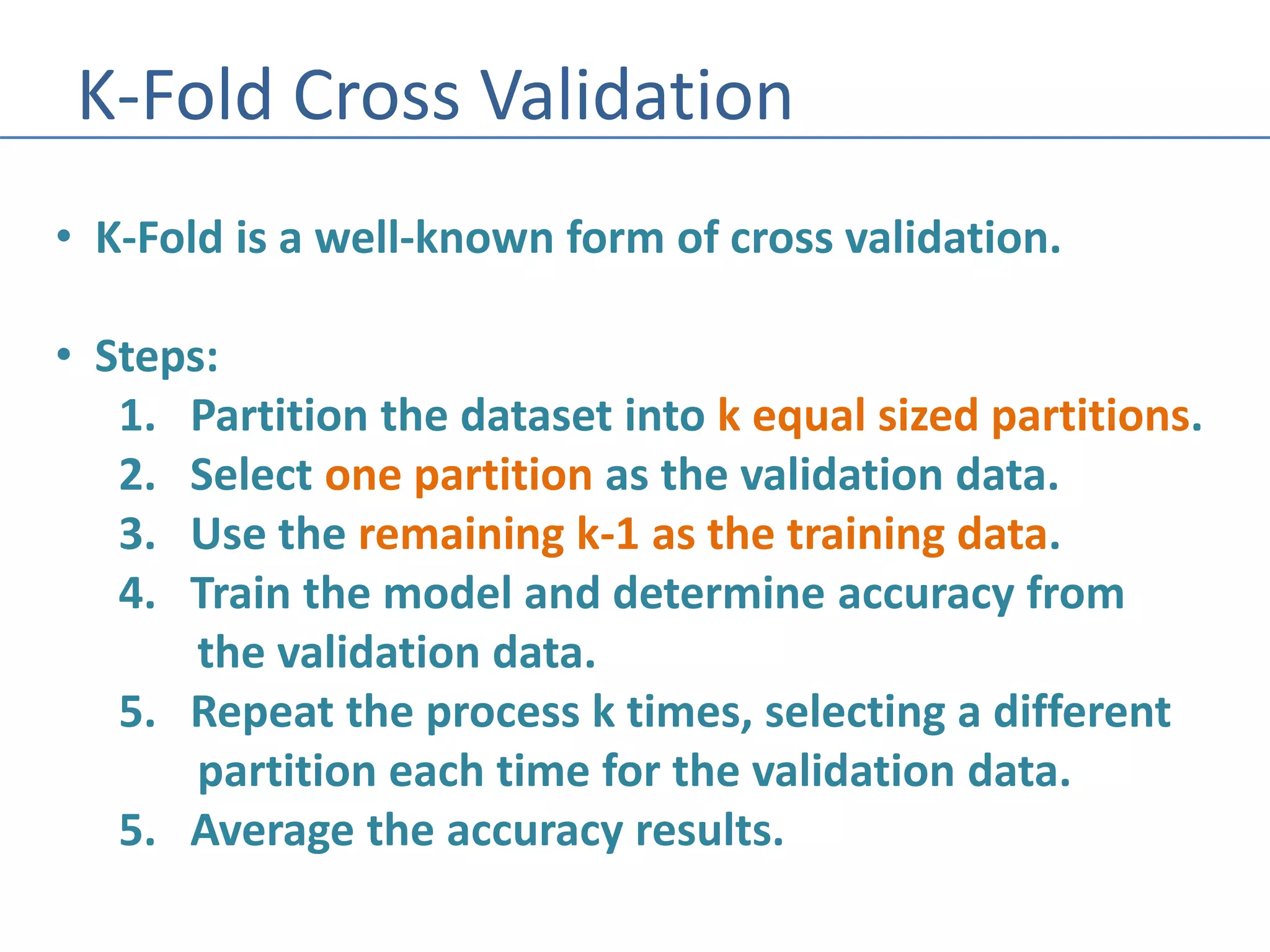 K-Fold Cross Validation

• K-Fold is a well-known form of cross validation.

• Steps:
1. Partition the dataset into k equal sized partitions.
2. Select one partition as the validation data.
3. Use the remaining k-1 as the training data.
4. Train the model and determine accuracy from the validation data.
5. Repeat the process k times, selecting a different partition each time for the validation data.
5. Average the accuracy results.